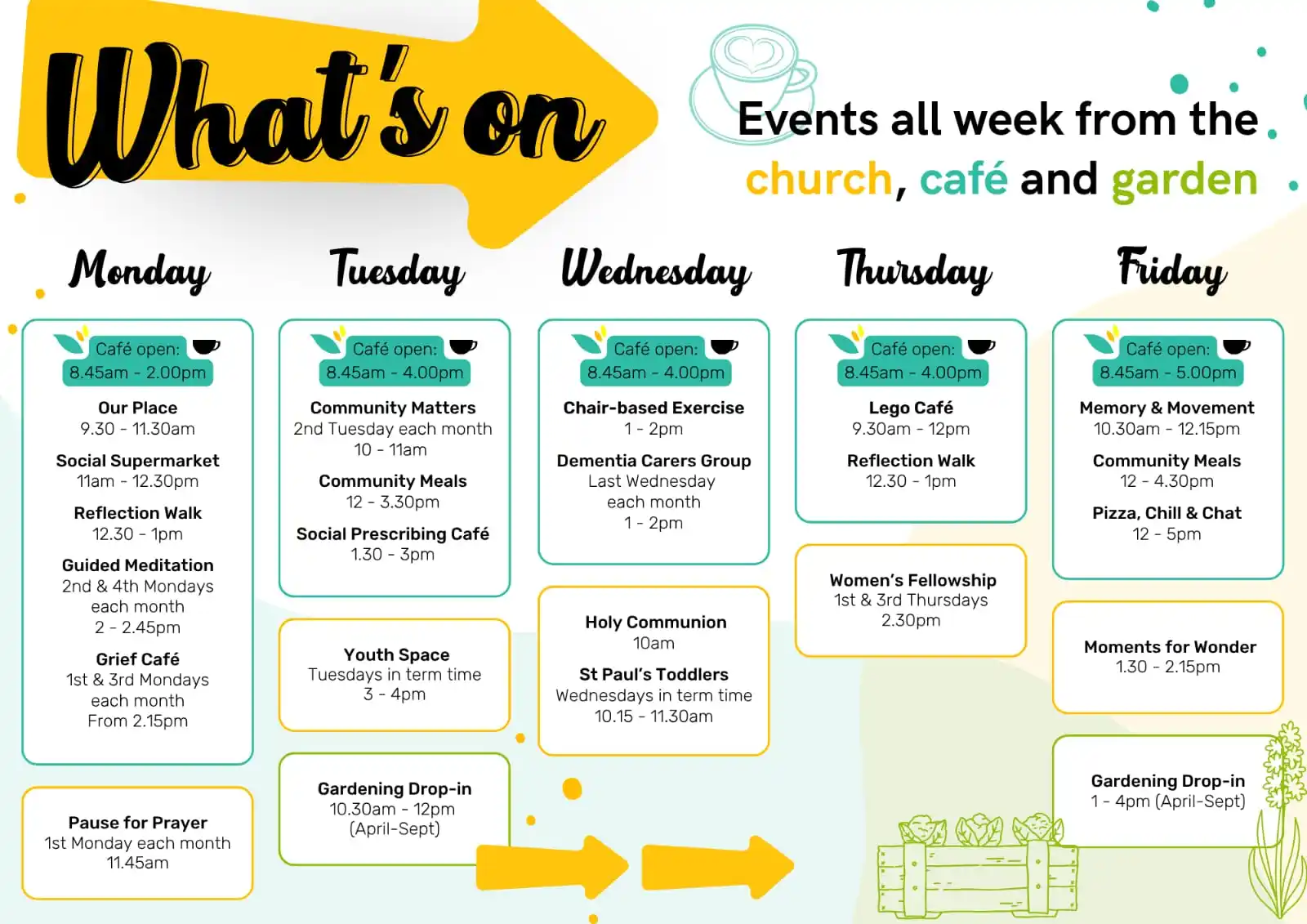 What's on

Events all week from the church, café and garden

Monday

Café open: 8.45am - 2.00pm

Our Place
9.30 - 11.30am

Social Supermarket
11am - 12.30pm

Reflection Walk
12.30 - 1pm

Guided Meditation
2nd & 4th Mondays each month
2 - 2.45pm

Grief Café
1st & 3rd Mondays each month
From 2.15pm

Pause for Prayer
1st Monday each month
11.45am

Tuesday

Café open: 8.45am - 4.00pm

Community Matters
2nd Tuesday each month
10 - 11am

Community Meals
12 - 3.30pm

Social Prescribing Café
1.30 - 3pm

Youth Space
Tuesdays in term time
3 - 4pm

Gardening Drop-in
10.30am - 12pm
(April-Sept)

Wednesday

Café open: 8.45am - 4.00pm

Chair-based Exercise
1 - 2pm

Dementia Carers Group
Last Wednesday each month
1 - 2pm

Holy Communion
10am

St Paul's Toddlers
Wednesdays in term time
10.15 - 11.30am

Thursday

Café open: 8.45am - 4.00pm

Lego Café
9.30am - 12pm

Reflection Walk
12.30 - 1pm

Women's Fellowship
1st & 3rd Thursdays
2.30pm

Friday

Café open: 8.45am - 5.00pm

Memory & Movement
10.30am - 12.15pm

Community Meals
12 - 4.30pm

Pizza, Chill & Chat
12 - 5pm

Moments for Wonder
1.30 - 2.15pm

Gardening Drop-in
1 - 4pm (April-Sept)